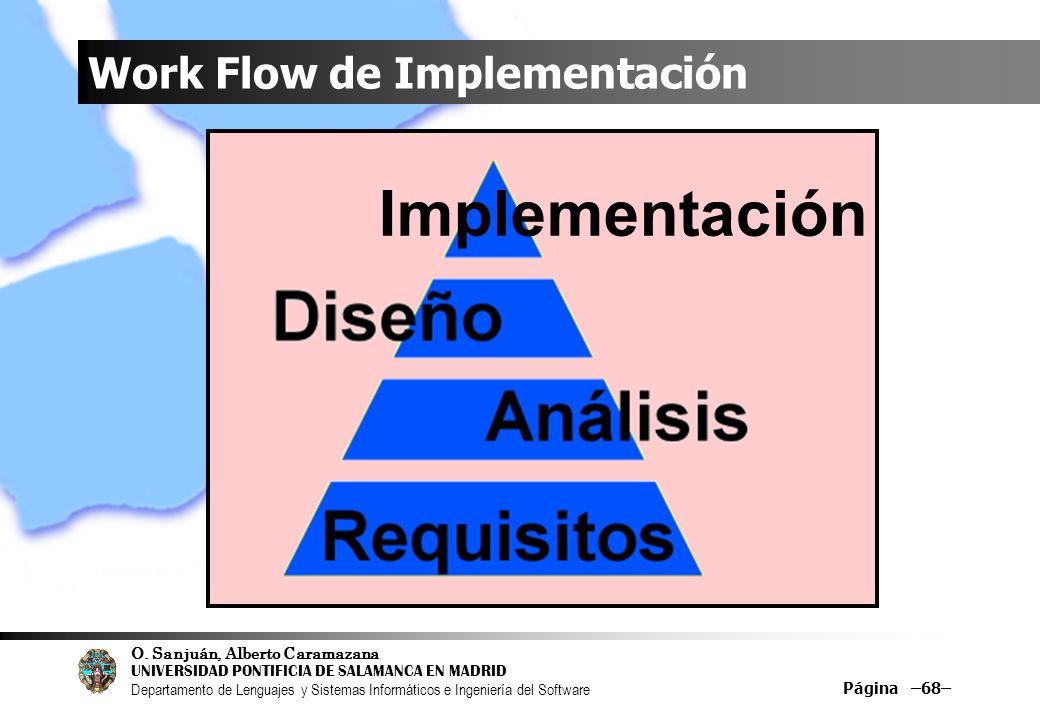 Work Flow de Implementación

Implementación

Diseño

Análisis

Requisitos

O. Sanjuán, Alberto Caramazana
UNIVERSIDAD PONTIFICIA DE SALAMANCA EN MADRID
Departamento de Lenguajes y Sistemas Informáticos e Ingeniería del Software

Página –68–